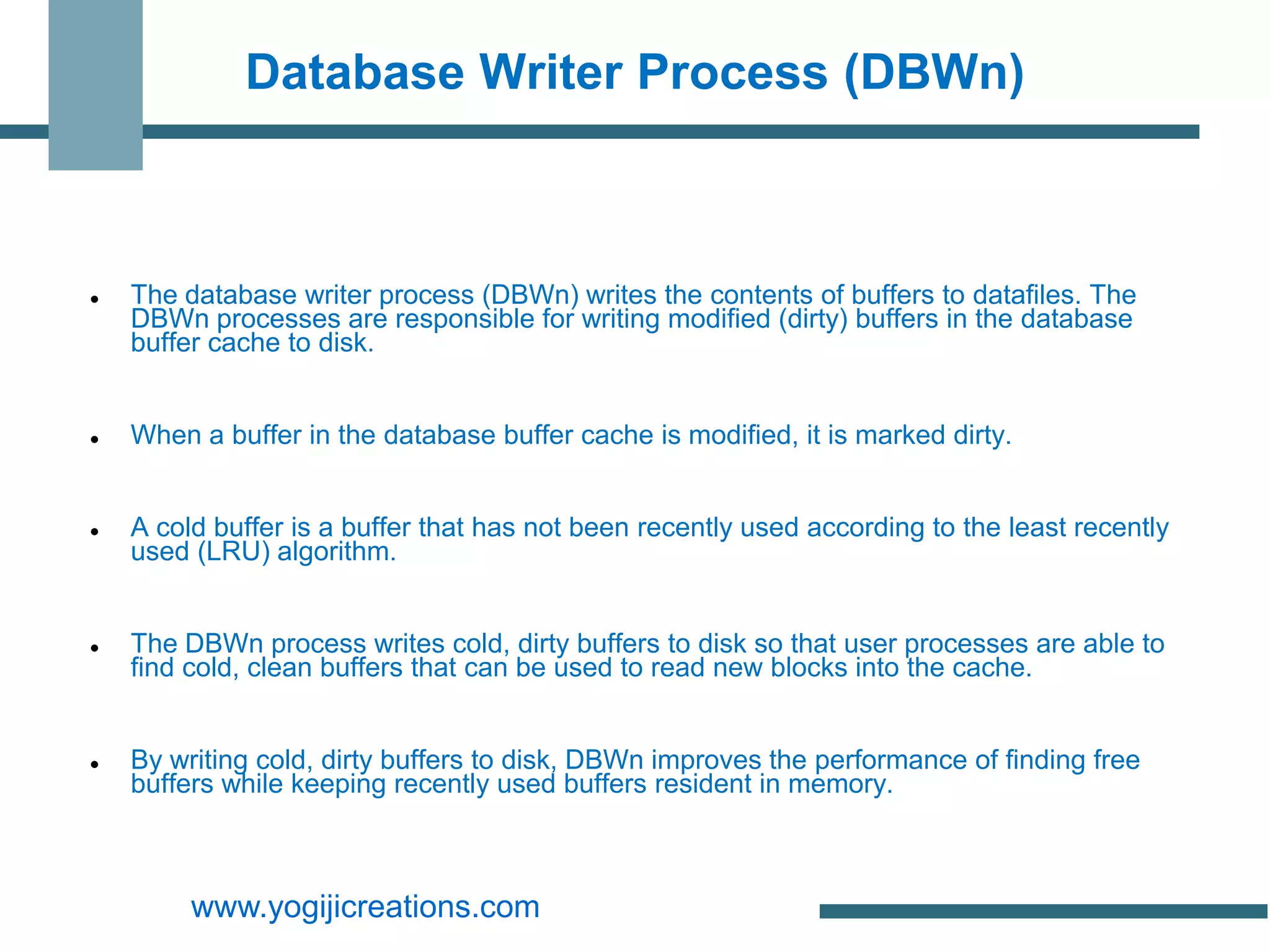 Database Writer Process (DBWn)

- The database writer process (DBWn) writes the contents of buffers to datafiles. The DBWn processes are responsible for writing modified (dirty) buffers in the database buffer cache to disk.

- When a buffer in the database buffer cache is modified, it is marked dirty.

- A cold buffer is a buffer that has not been recently used according to the least recently used (LRU) algorithm.

- The DBWn process writes cold, dirty buffers to disk so that user processes are able to find cold, clean buffers that can be used to read new blocks into the cache.

- By writing cold, dirty buffers to disk, DBWn improves the performance of finding free buffers while keeping recently used buffers resident in memory.

www.yogijicreations.com